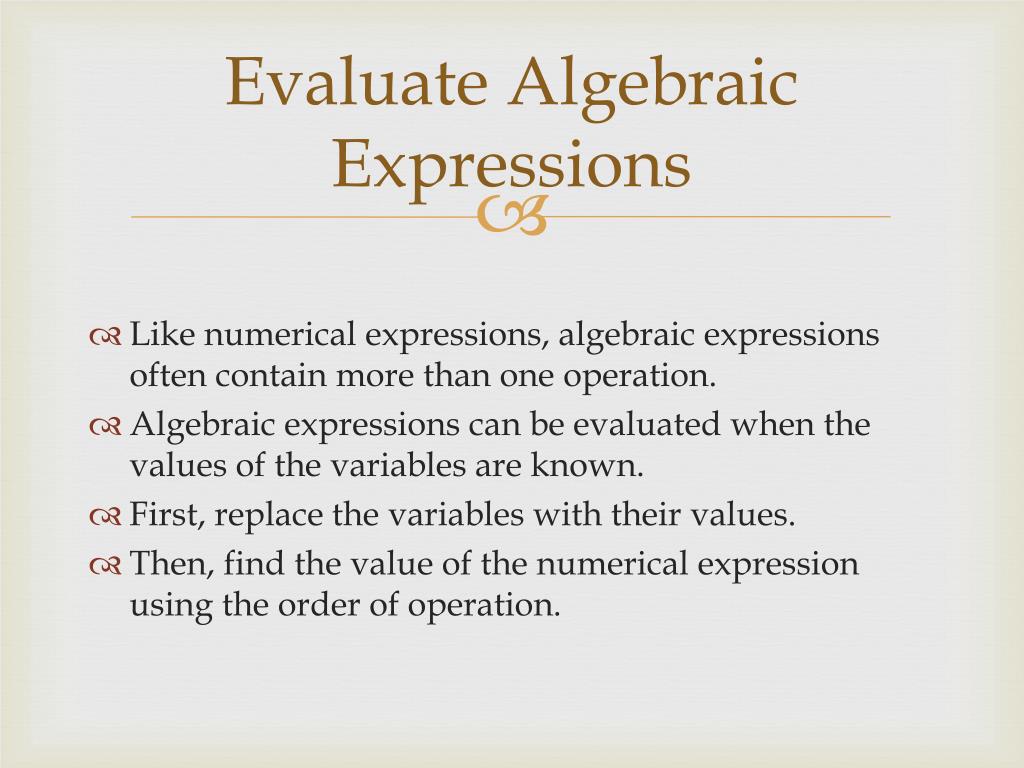 Evaluate Algebraic Expressions

Like numerical expressions, algebraic expressions often contain more than one operation.

Algebraic expressions can be evaluated when the values of the variables are known.

First, replace the variables with their values.

Then, find the value of the numerical expression using the order of operation.